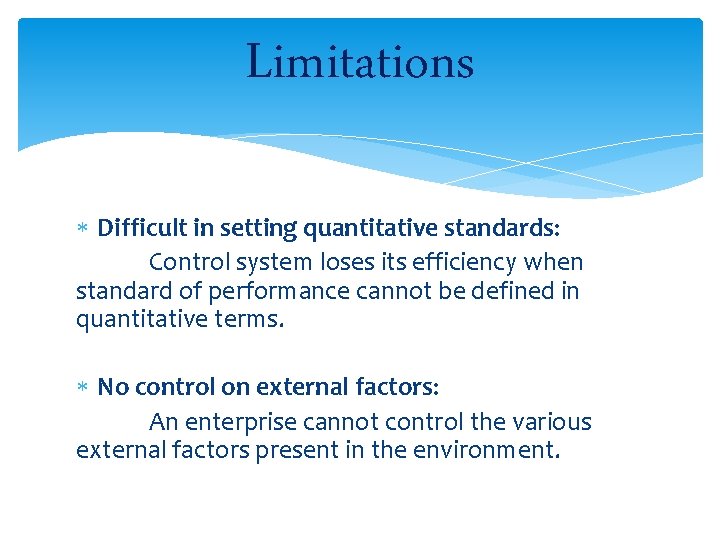 Limitations

* Difficult in setting quantitative standards:

Control system loses its efficiency when standard of performance cannot be defined in quantitative terms.

* No control on external factors:

An enterprise cannot control the various external factors present in the environment.